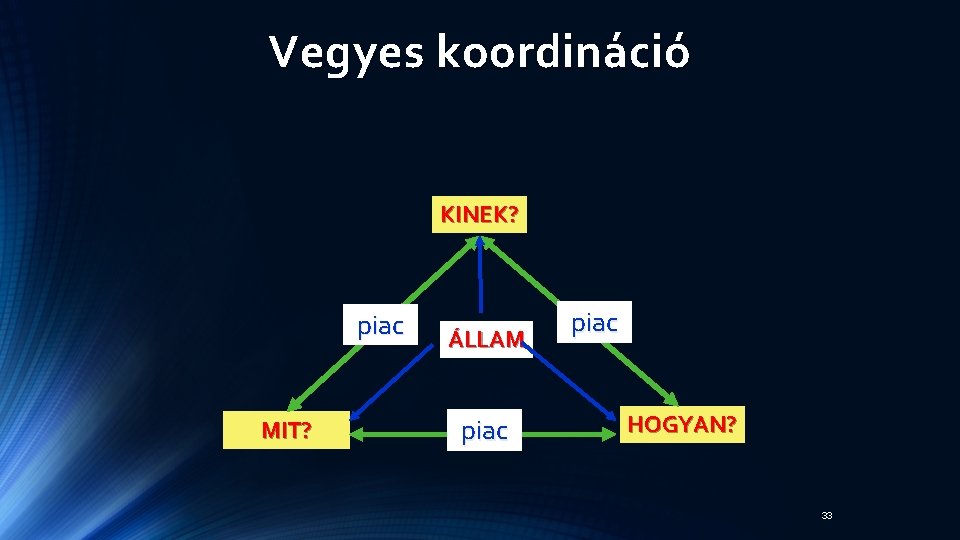 Vegyes koordináció

KINEK?

piac

ÁLLAM

piac

MIT?

piac

HOGYAN?

33